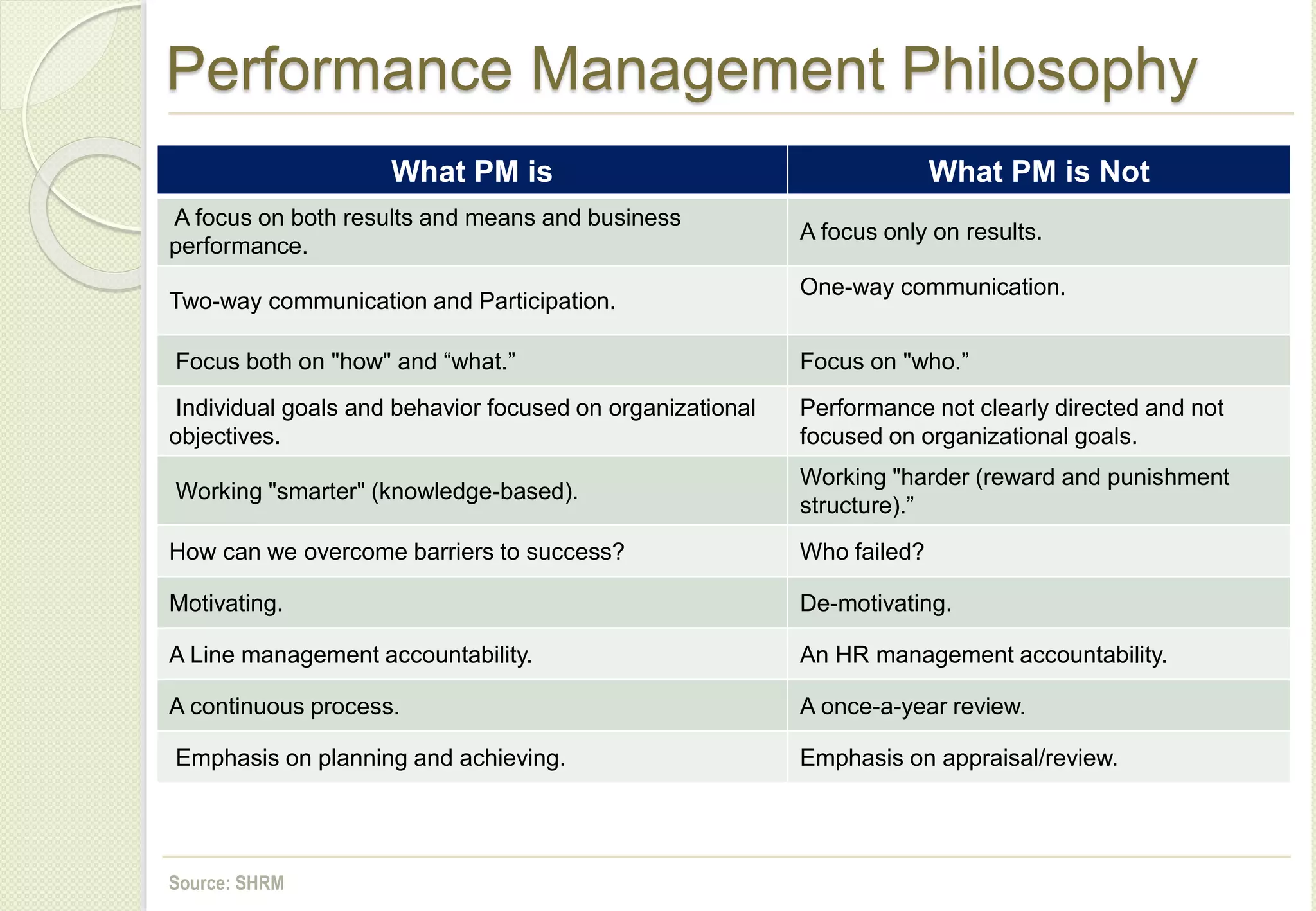 Performance Management Philosophy

| What PM is | What PM is Not |
|---|---|
| A focus on both results and means and business performance. | A focus only on results. |
| Two-way communication and Participation. | One-way communication. |
| Focus both on "how" and “what.” | Focus on "who.” |
| Individual goals and behavior focused on organizational objectives. | Performance not clearly directed and not focused on organizational goals. |
| Working "smarter" (knowledge-based). | Working "harder (reward and punishment structure).” |
| How can we overcome barriers to success? | Who failed? |
| Motivating. | De-motivating. |
| A Line management accountability. | An HR management accountability. |
| A continuous process. | A once-a-year review. |
| Emphasis on planning and achieving. | Emphasis on appraisal/review. |

Source: SHRM